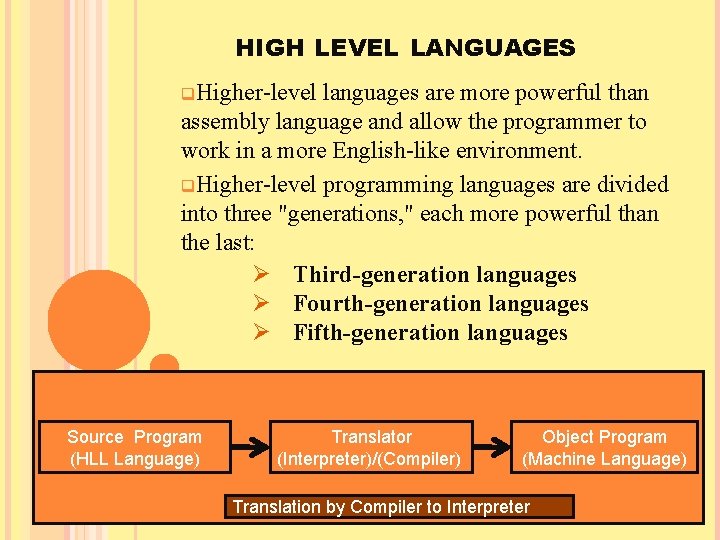 HIGH LEVEL LANGUAGES

Higher-level languages are more powerful than assembly language and allow the programmer to work in a more English-like environment.

Higher-level programming languages are divided into three "generations," each more powerful than the last:

Third-generation languages
Fourth-generation languages
Fifth-generation languages

Source Program (HLL Language)

Translator (Interpreter)/(Compiler)

Object Program (Machine Language)

Translation by Compiler to Interpreter